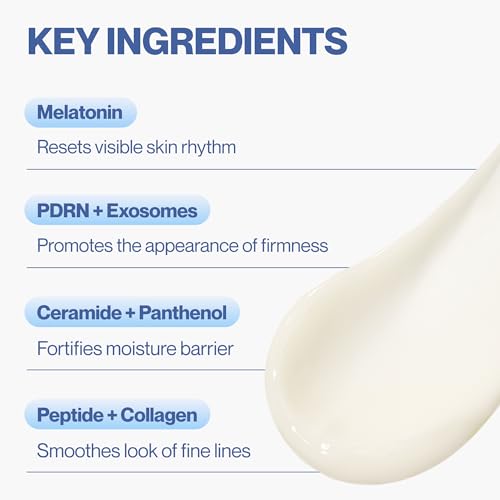 KEY INGREDIENTS

Melatonin

Resets visible skin rhythm

PDRN + Exosomes

Promotes the appearance of firmness

Ceramide + Panthenol

Fortifies moisture barrier

Peptide + Collagen

Smoothes look of fine lines